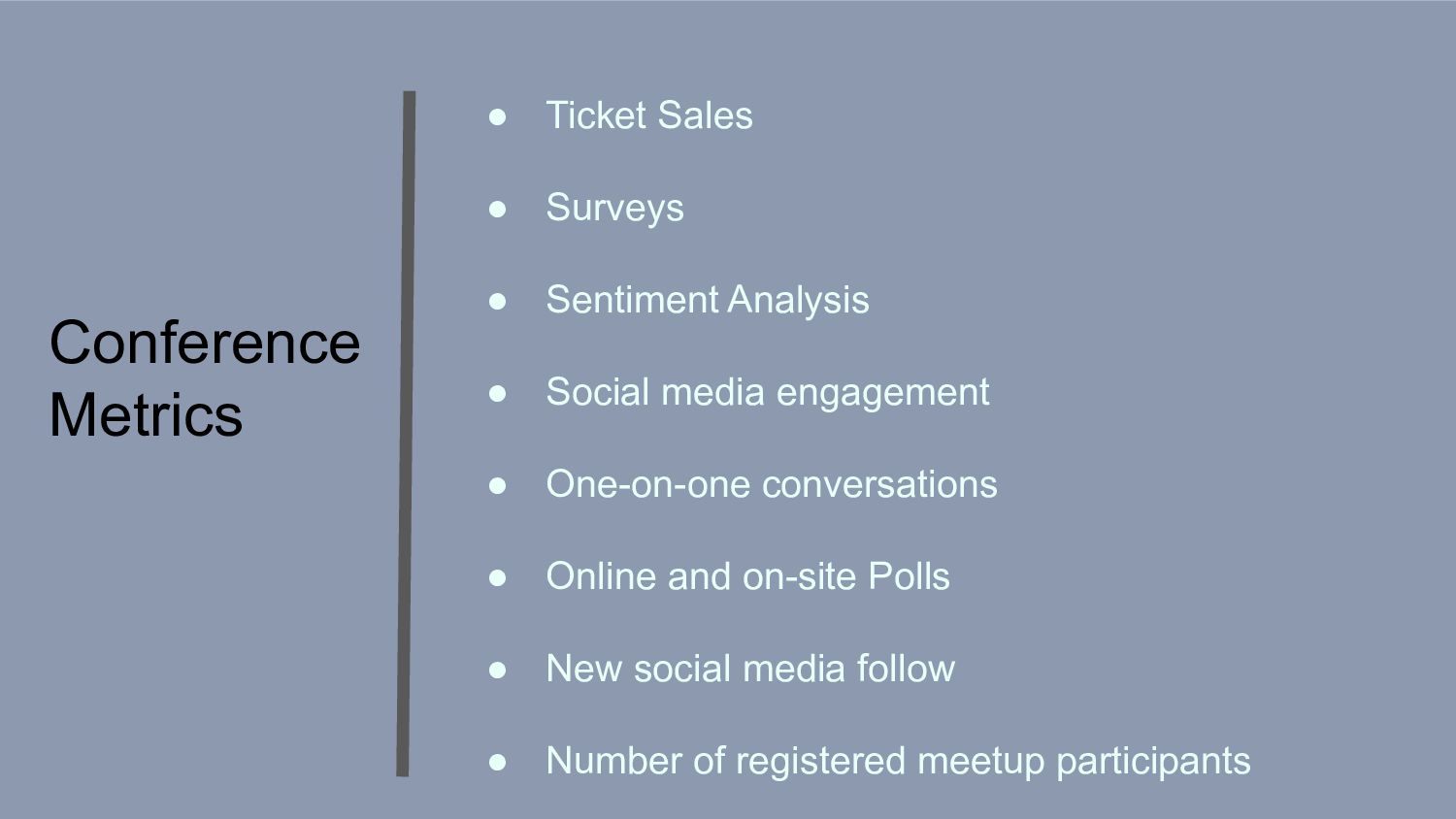 Conference Metrics

● Ticket Sales
● Surveys
● Sentiment Analysis
● Social media engagement
● One-on-one conversations
● Online and on-site Polls
● New social media follow
● Number of registered meetup participants